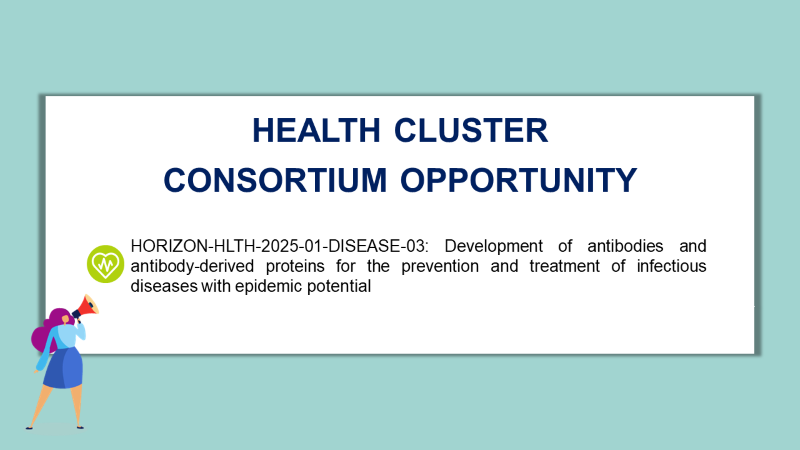 HEALTH CLUSTER
CONSORTIUM OPPORTUNITY

HORIZON-HLTH-2025-01-DISEASE-03: Development of antibodies and antibody-derived proteins for the prevention and treatment of infectious diseases with epidemic potential